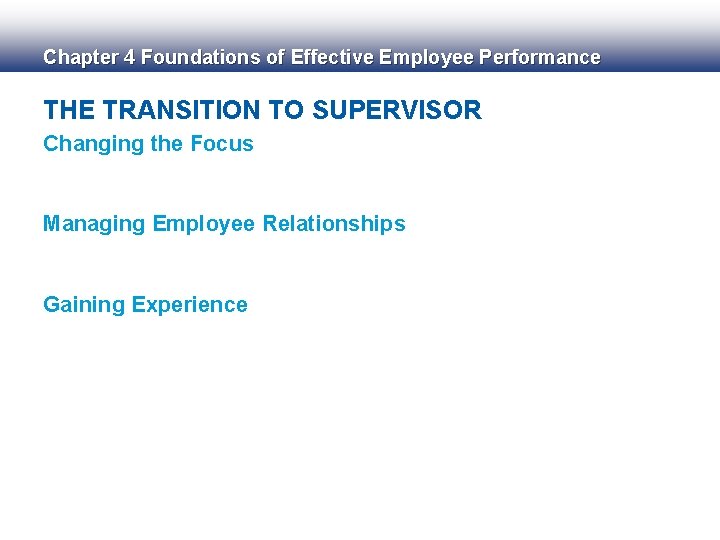 Chapter 4 Foundations of Effective Employee Performance

THE TRANSITION TO SUPERVISOR

Changing the Focus

Managing Employee Relationships

Gaining Experience